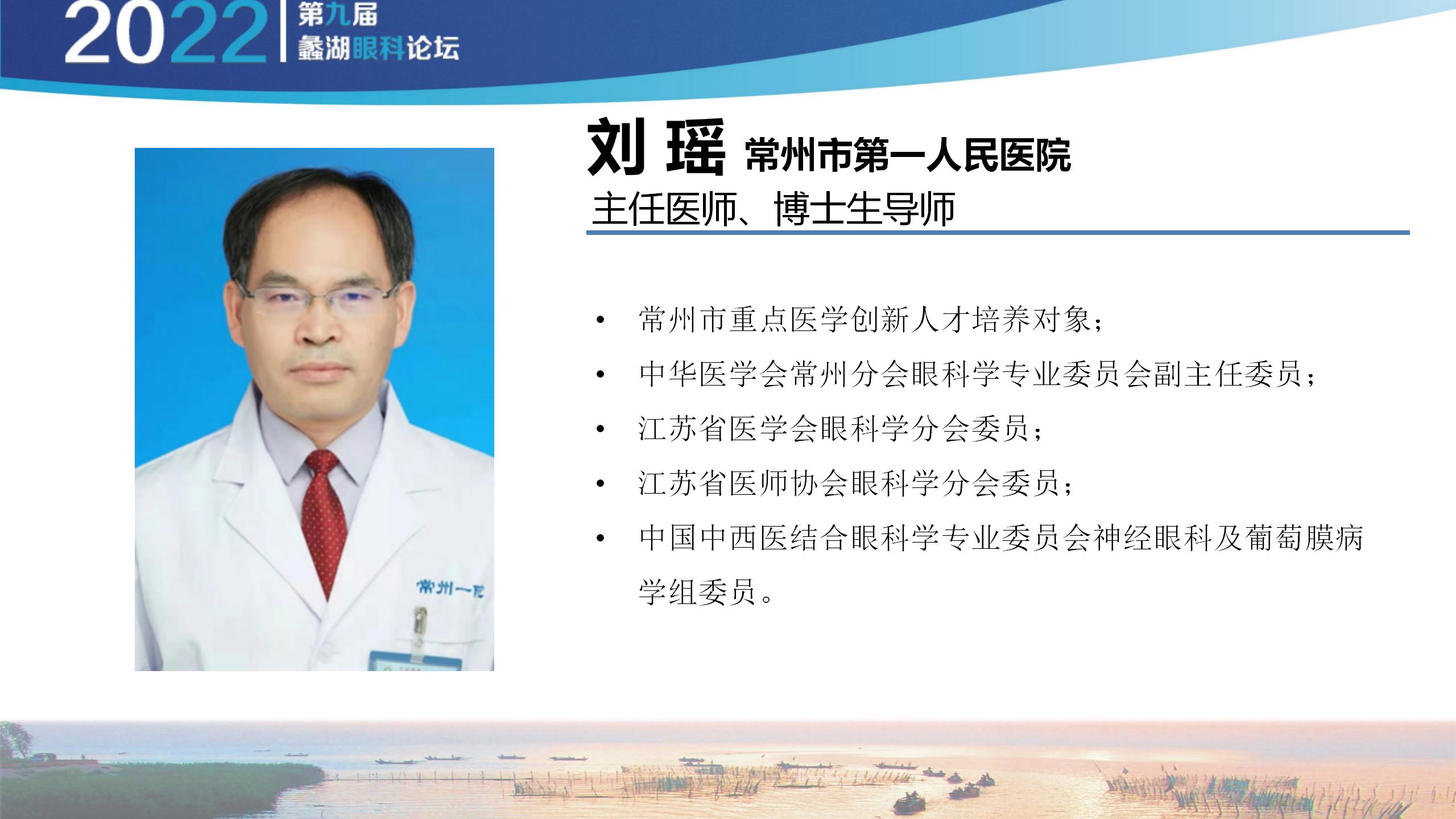 2022 第九届
蠡湖眼科论坛

刘 瑶 常州市第一人民医院
主任医师、博士生导师

常州一院

• 常州市重点医学创新人才培养对象；
• 中华医学会常州分会眼科学专业委员会副主任委员；
• 江苏省医学会眼科学分会委员；
• 江苏省医师协会眼科学分会委员；
• 中国中西医结合眼科学专业委员会神经眼科及葡萄膜病学组委员。